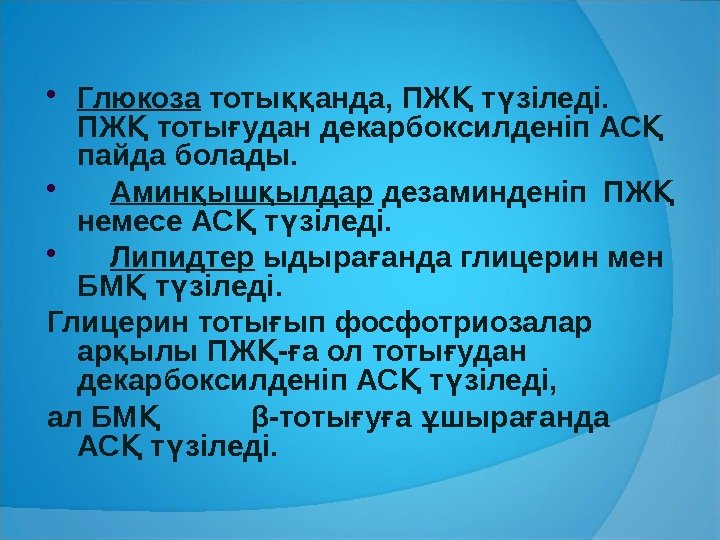 • Глюкоза тотыққанда, ПЖҚ түзіледі. ПЖҚ тотығудан декарбоксилденіп АСҚ пайда болады.

• Аминқышқылдар дезаминденіп ПЖҚ немесе АСҚ түзіледі.

• Липидтер ыдырағанда глицерин мен БМҚ түзіледі.

Глицерин тотығып фосфотриозалар арқылы ПЖҚ-ға ол тотығудан декарбоксилденіп АСҚ түзіледі,

ал БМҚ β-тотығуға ұшырағанда АСҚ түзіледі.